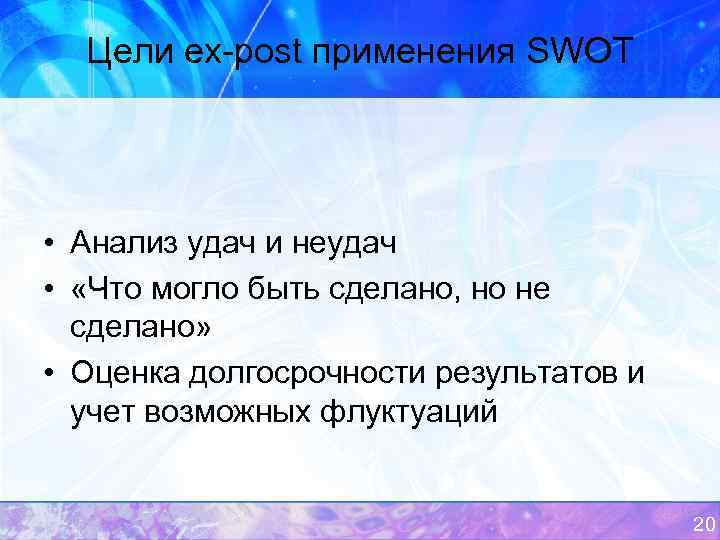 Цели ex-post применения SWOT

• Анализ удач и неудач
• «Что могло быть сделано, но не сделано»
• Оценка долгосрочности результатов и учет возможных флуктуаций

20